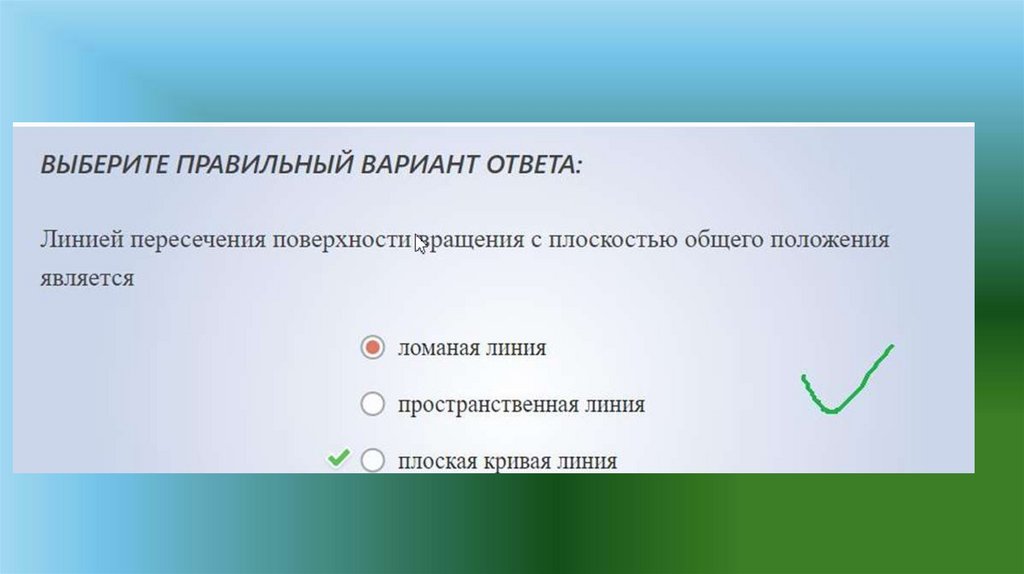 ВЫБЕРИТЕ ПРАВИЛЬНЫЙ ВАРИАНТ ОТВЕТА:

Линией пересечения поверхности вращения с плоскостью общего положения является

ломаная линия

пространственная линия

плоская кривая линия